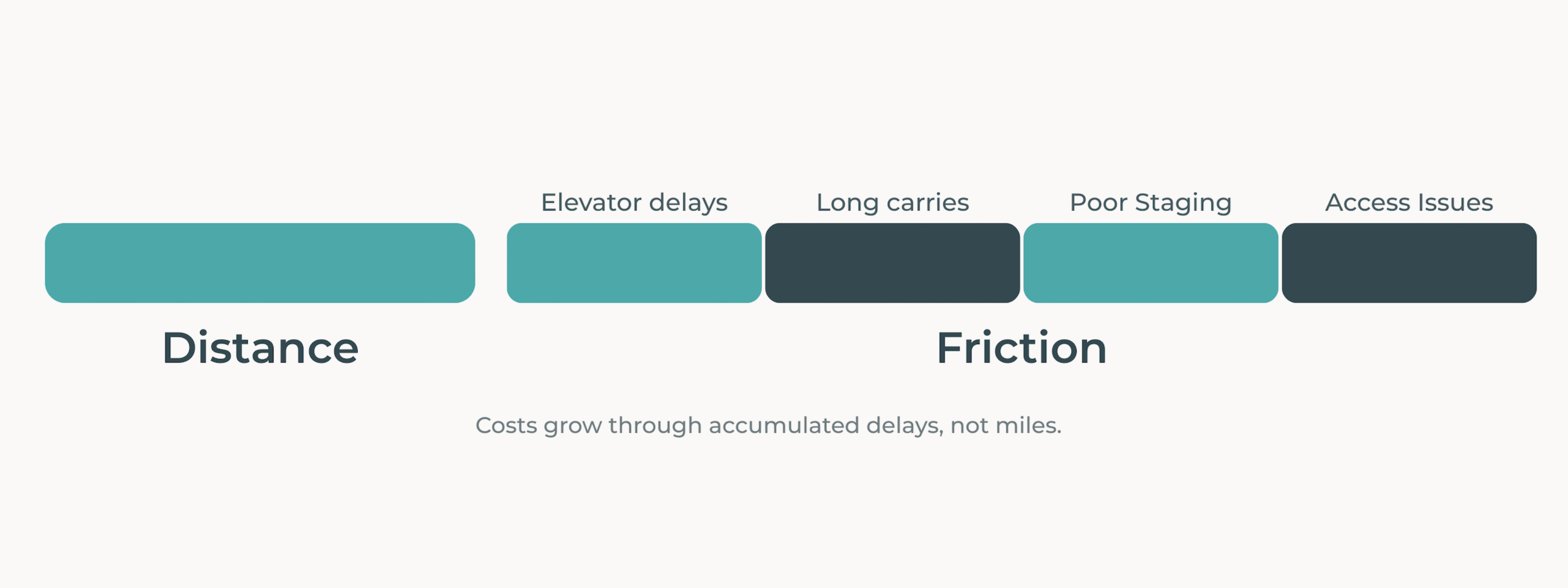 Elevator delays
Long carries
Poor Staging
Access Issues

Distance

Friction

Costs grow through accumulated delays, not miles.